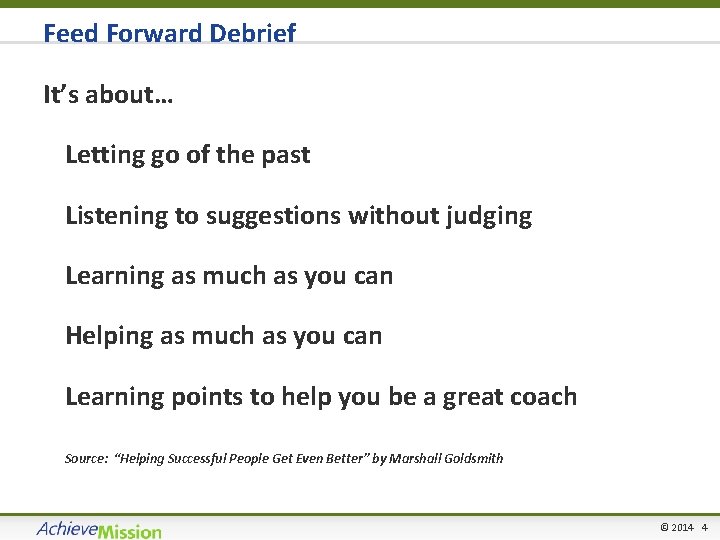 Feed Forward Debrief

It's about…

Letting go of the past

Listening to suggestions without judging

Learning as much as you can

Helping as much as you can

Learning points to help you be a great coach

Source: "Helping Successful People Get Even Better" by Marshall Goldsmith

AchieveMission

© 2014 4